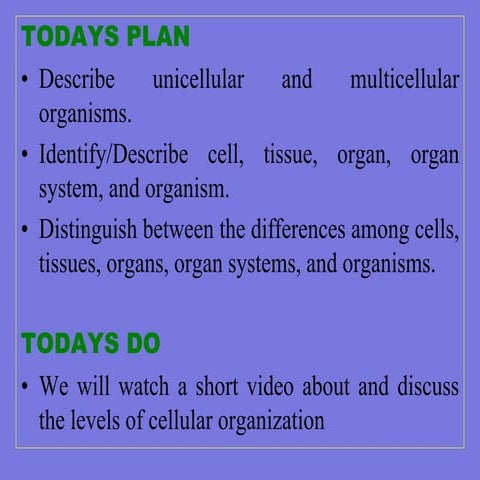 TODAYS PLAN

• Describe unicellular and multicellular organisms.

• Identify/Describe cell, tissue, organ, organ system, and organism.

• Distinguish between the differences among cells, tissues, organs, organ systems, and organisms.

TODAYS DO

• We will watch a short video about and discuss the levels of cellular organization